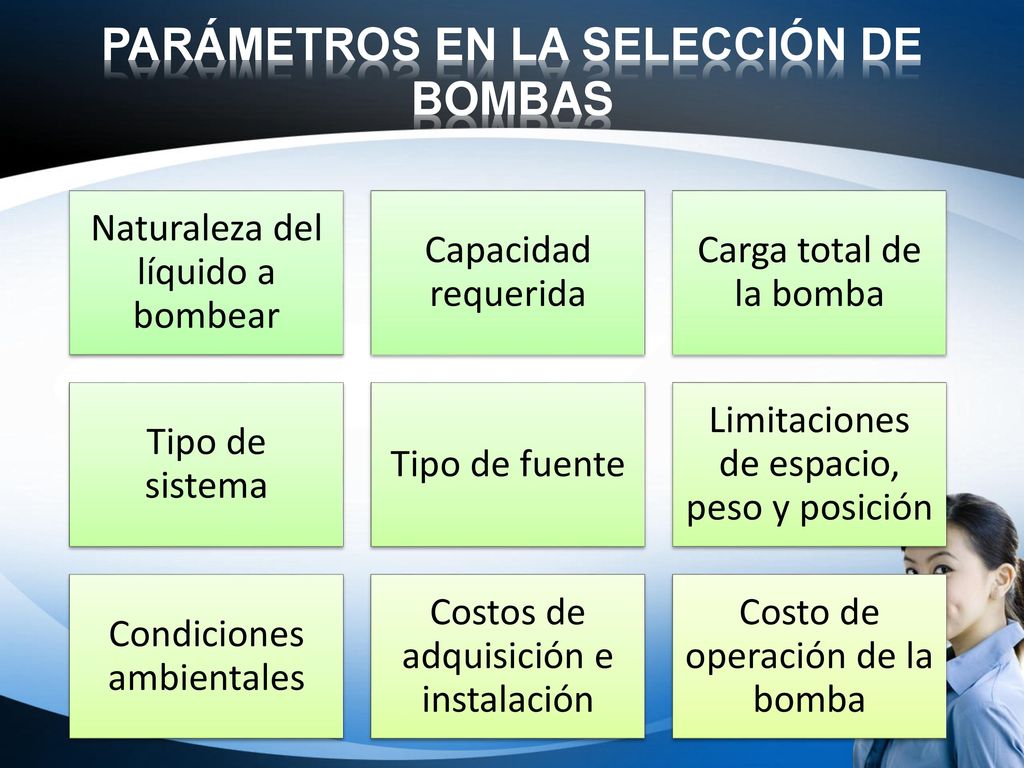 PARÁMETROS EN LA SELECCIÓN DE BOMBAS

Naturaleza del líquido a bombear

Capacidad requerida

Carga total de la bomba

Tipo de sistema

Tipo de fuente

Limitaciones de espacio, peso y posición

Condiciones ambientales

Costos de adquisición e instalación

Costo de operación de la bomba